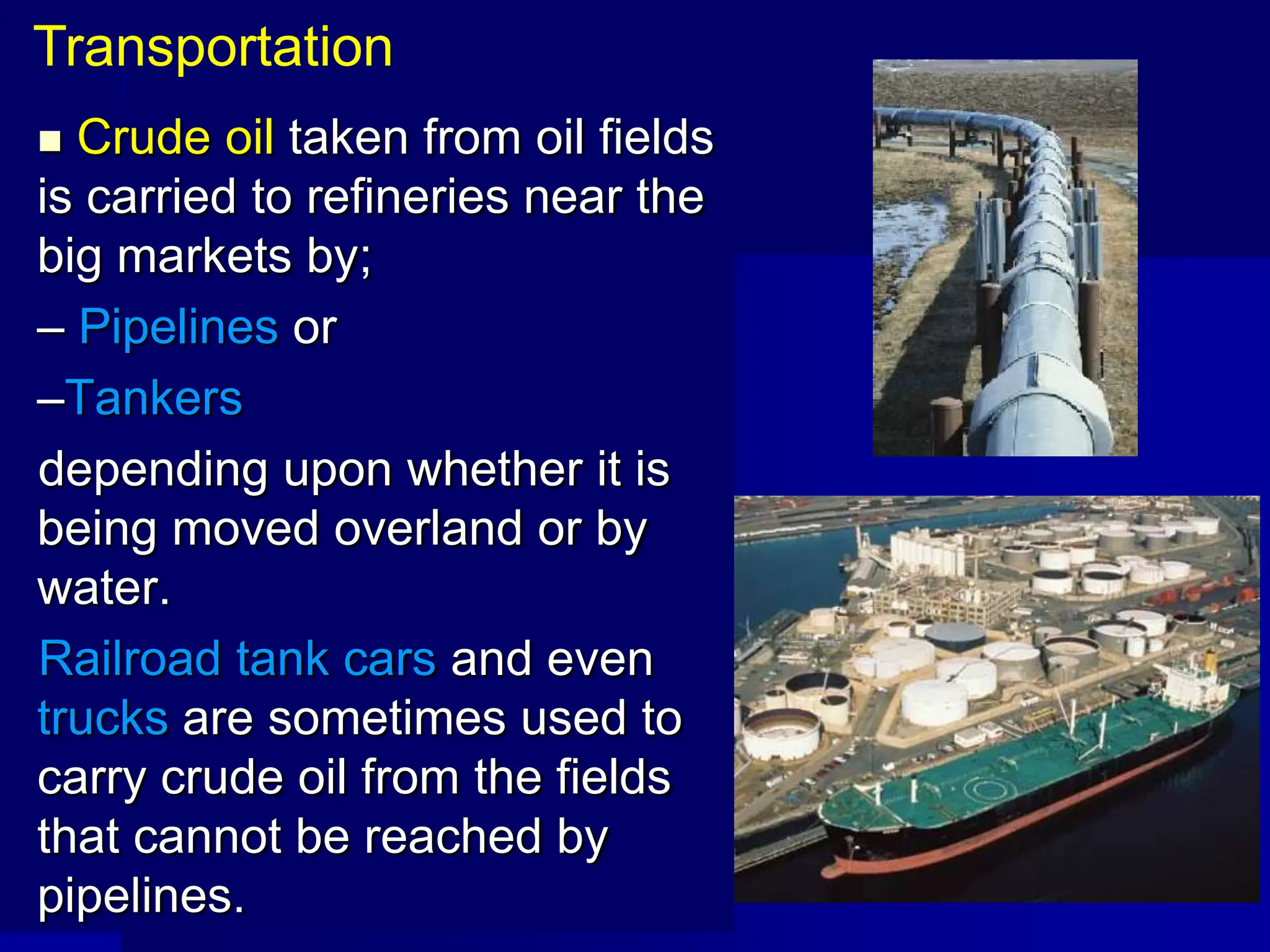 Transportation

■ Crude oil taken from oil fields is carried to refineries near the big markets by;

– Pipelines or

–Tankers

depending upon whether it is being moved overland or by water.

Railroad tank cars and even trucks are sometimes used to carry crude oil from the fields that cannot be reached by pipelines.